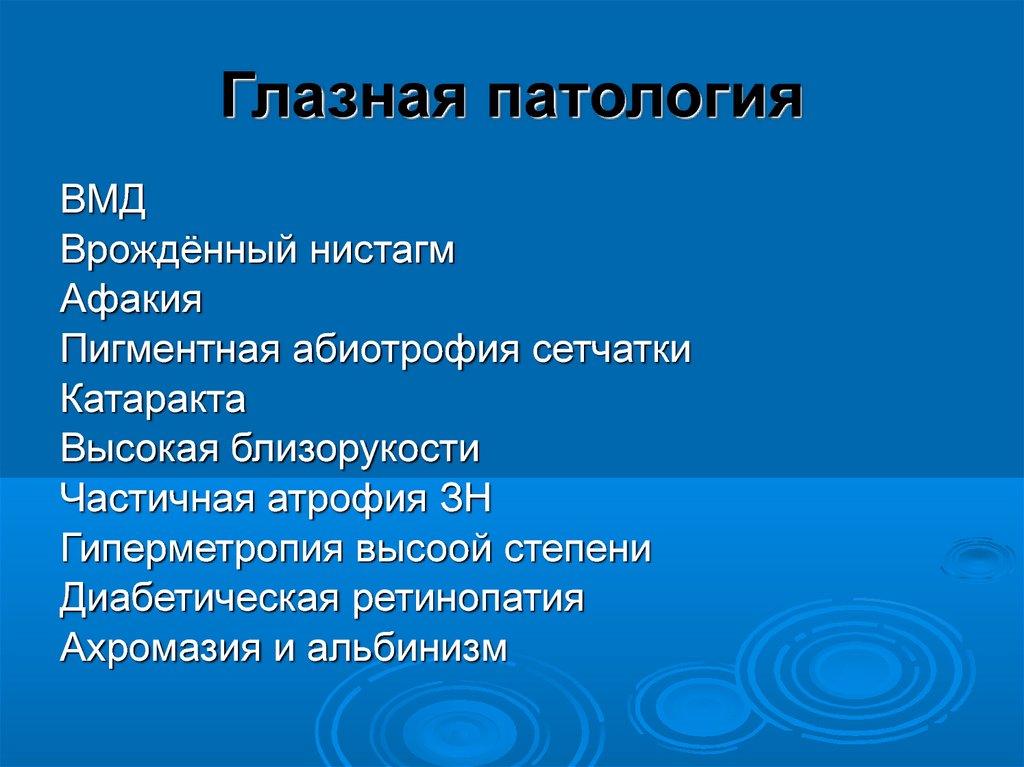 Глазная патология

ВМД
Врождённый нистагм
Афакия
Пигментная абиотрофия сетчатки
Катаракта
Высокая близорукости
Частичная атрофия ЗН
Гиперметропия высоой степени
Диабетическая ретинопатия
Ахромазия и альбинизм